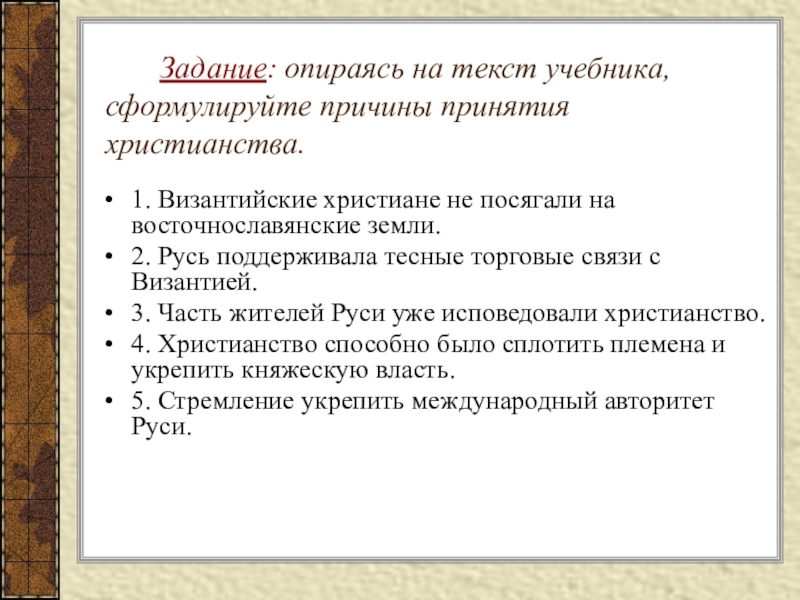 Задание: опираясь на текст учебника, сформулируйте причины принятия христианства.

• 1. Византийские христиане не посягали на восточнославянские земли.
• 2. Русь поддерживала тесные торговые связи с Византией.
• 3. Часть жителей Руси уже исповедовали христианство.
• 4. Христианство способно было сплотить племена и укрепить княжескую власть.
• 5. Стремление укрепить международный авторитет Руси.